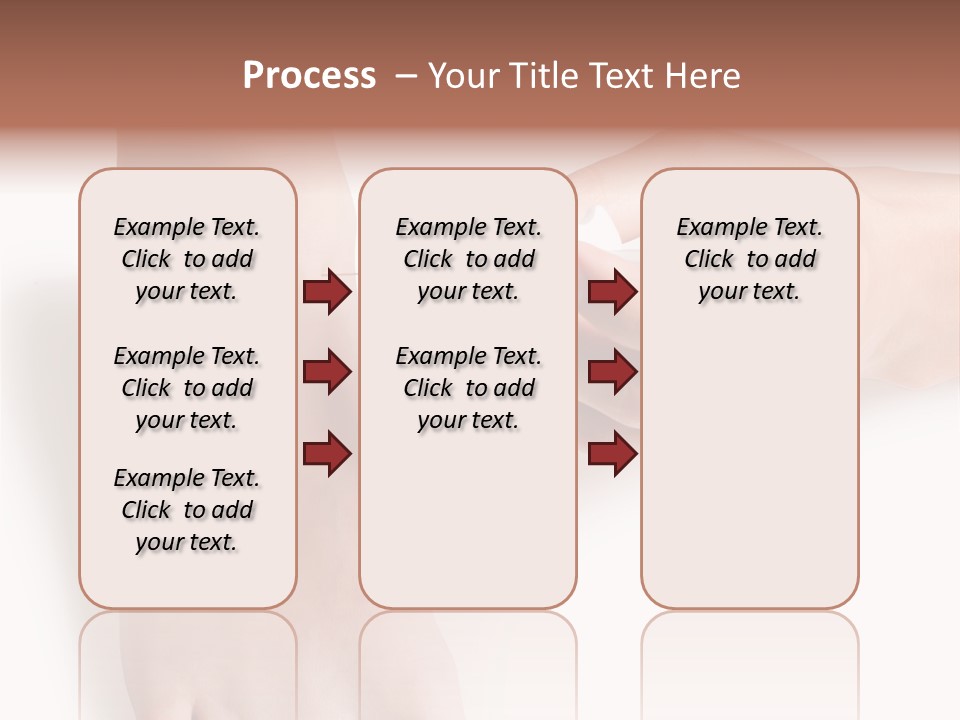 Process – Your Title Text Here

Example Text. Click to add your text.

Example Text. Click to add your text.

Example Text. Click to add your text.

Example Text. Click to add your text.

Example Text. Click to add your text.

Example Text. Click to add your text.